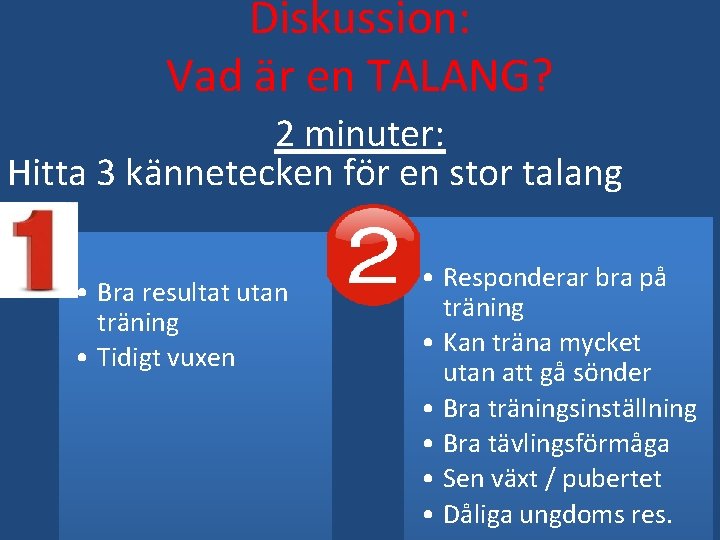 Diskussion:
Vad är en TALANG?

2 minuter:
Hitta 3 kännetecken för en stor talang

1

• Bra resultat utan träning
• Tidigt vuxen

2

• Responderar bra på träning
• Kan träna mycket utan att gå sönder
• Bra träningsinställning
• Bra tävlingsförmåga
• Sen växt / pubertet
• Dåliga ungdoms res.